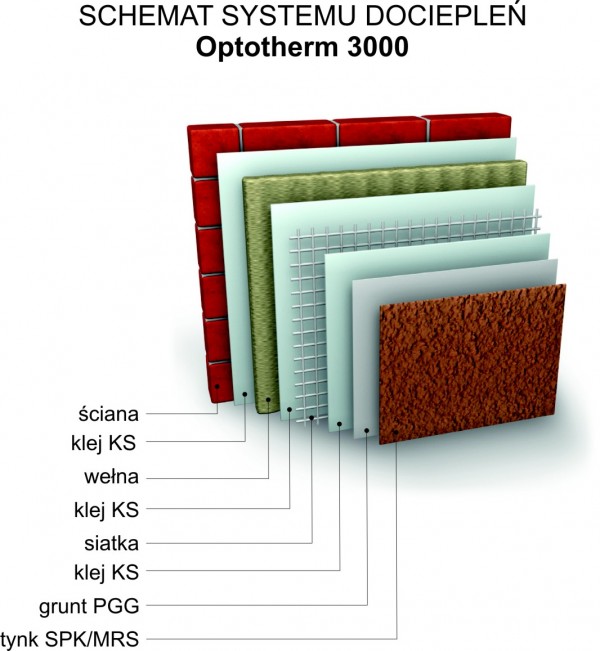 SCHEMAT SYSTEMU DOCIEPLEŃ
Optotherm 3000

ściana
klej KS
wełna
klej KS
siatka
klej KS
grunt PGG
tynk SPK/MRS